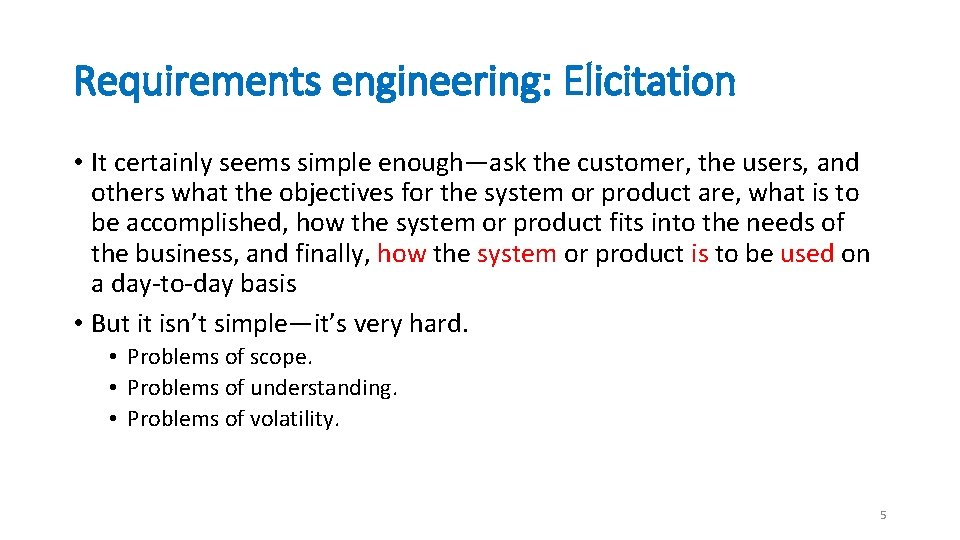 Requirements engineering: Elicitation

• It certainly seems simple enough—ask the customer, the users, and others what the objectives for the system or product are, what is to be accomplished, how the system or product fits into the needs of the business, and finally, how the system or product is to be used on a day-to-day basis

• But it isn't simple—it's very hard.
  • Problems of scope.
  • Problems of understanding.
  • Problems of volatility.

5